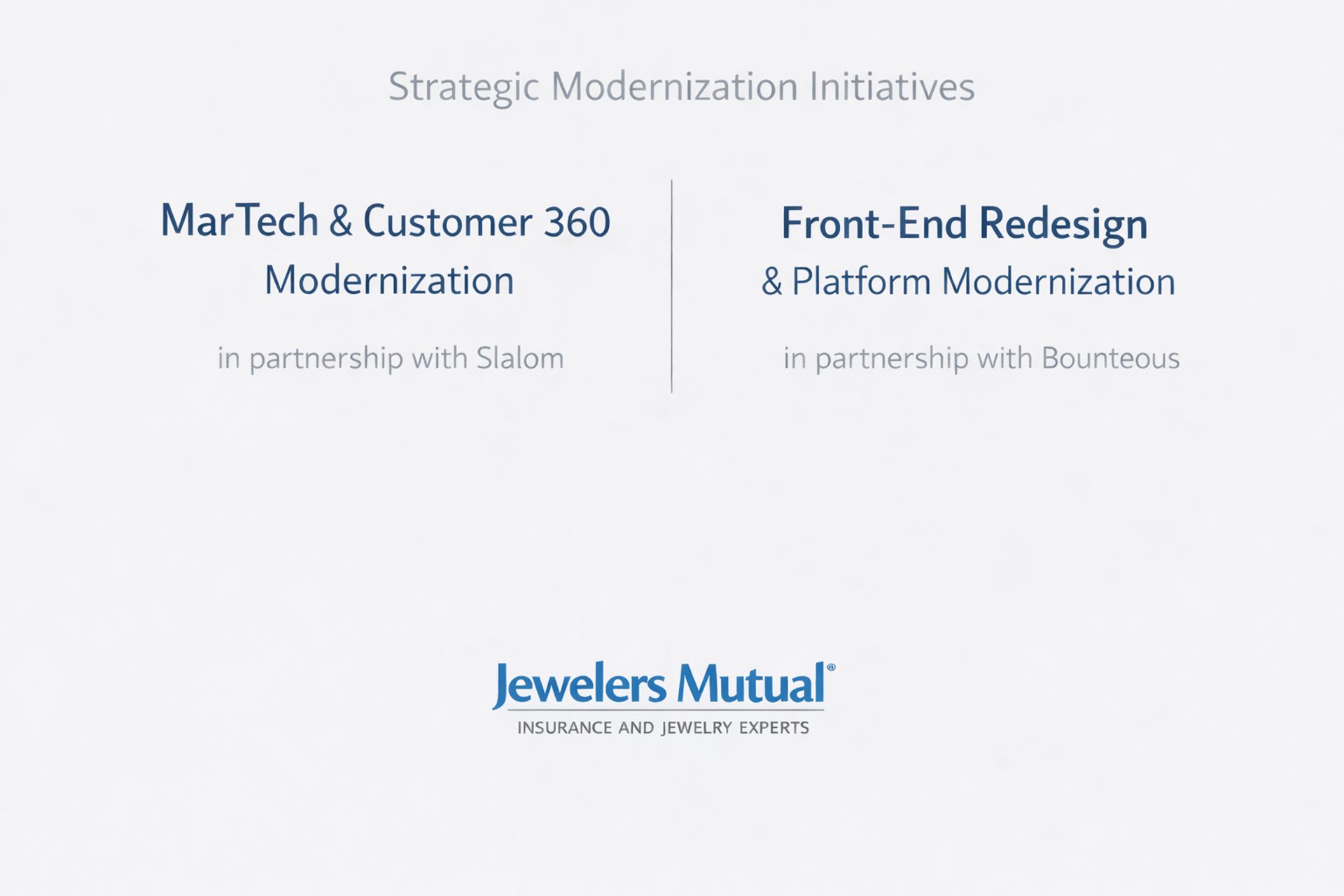 Strategic Modernization Initiatives

MarTech & Customer 360 Modernization

in partnership with Slalom

Front-End Redesign & Platform Modernization

in partnership with Bounteous

Jewelers Mutual®
INSURANCE AND JEWELRY EXPERTS